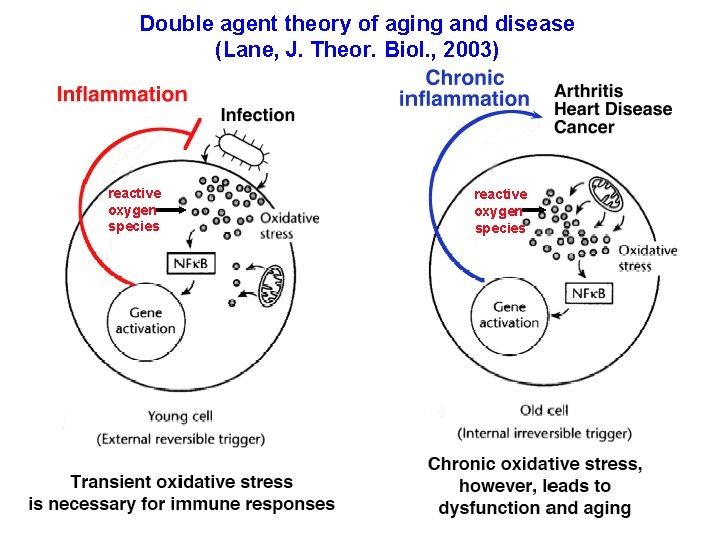 Double agent theory of aging and disease
(Lane, J. Theor. Biol., 2003)

Inflammation

Infection

reactive oxygen species

Oxidative stress

NFκB

Gene activation

Young cell
(External reversible trigger)

Transient oxidative stress is necessary for immune responses

Chronic inflammation

Arthritis
Heart Disease
Cancer

reactive oxygen species

Oxidative stress

NFκB

Gene activation

Old cell
(Internal irreversible trigger)

Chronic oxidative stress, however, leads to dysfunction and aging